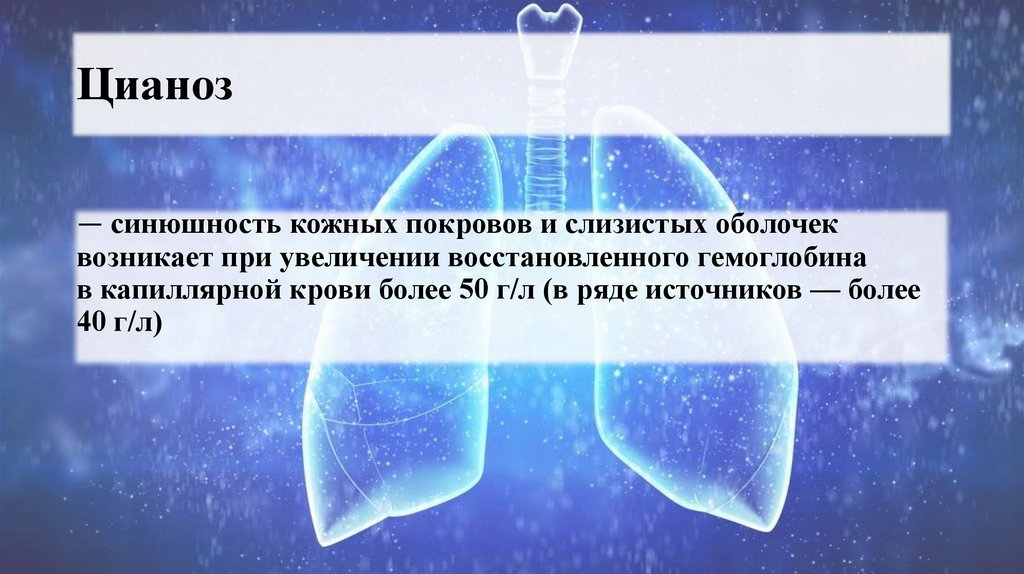 Цианоз

— синюшность кожных покровов и слизистых оболочек возникает при увеличении восстановленного гемоглобина в капиллярной крови более 50 г/л (в ряде источников — более 40 г/л)